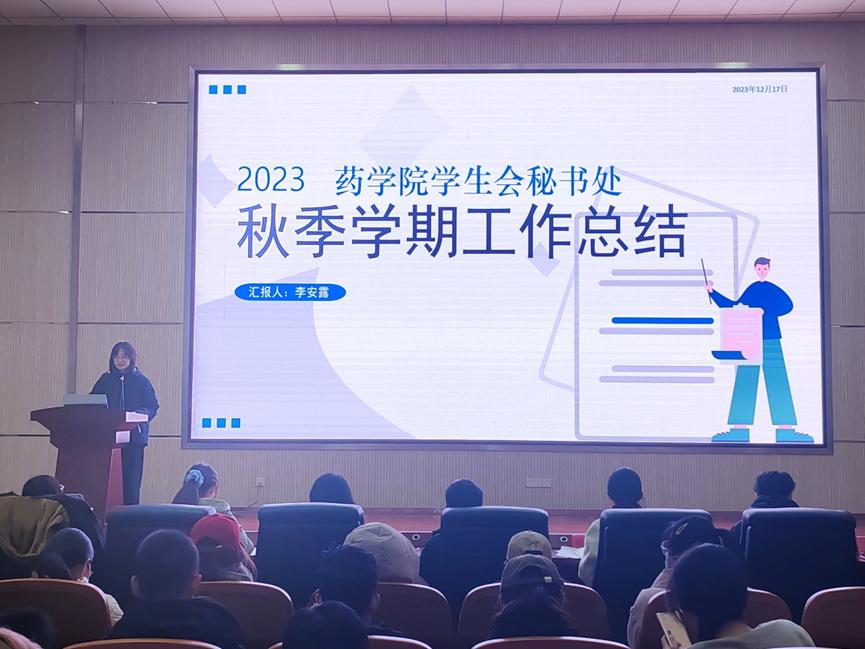 2023年12月17日

2023 药学院学生会秘书处
秋季学期工作总结

汇报人：李安露